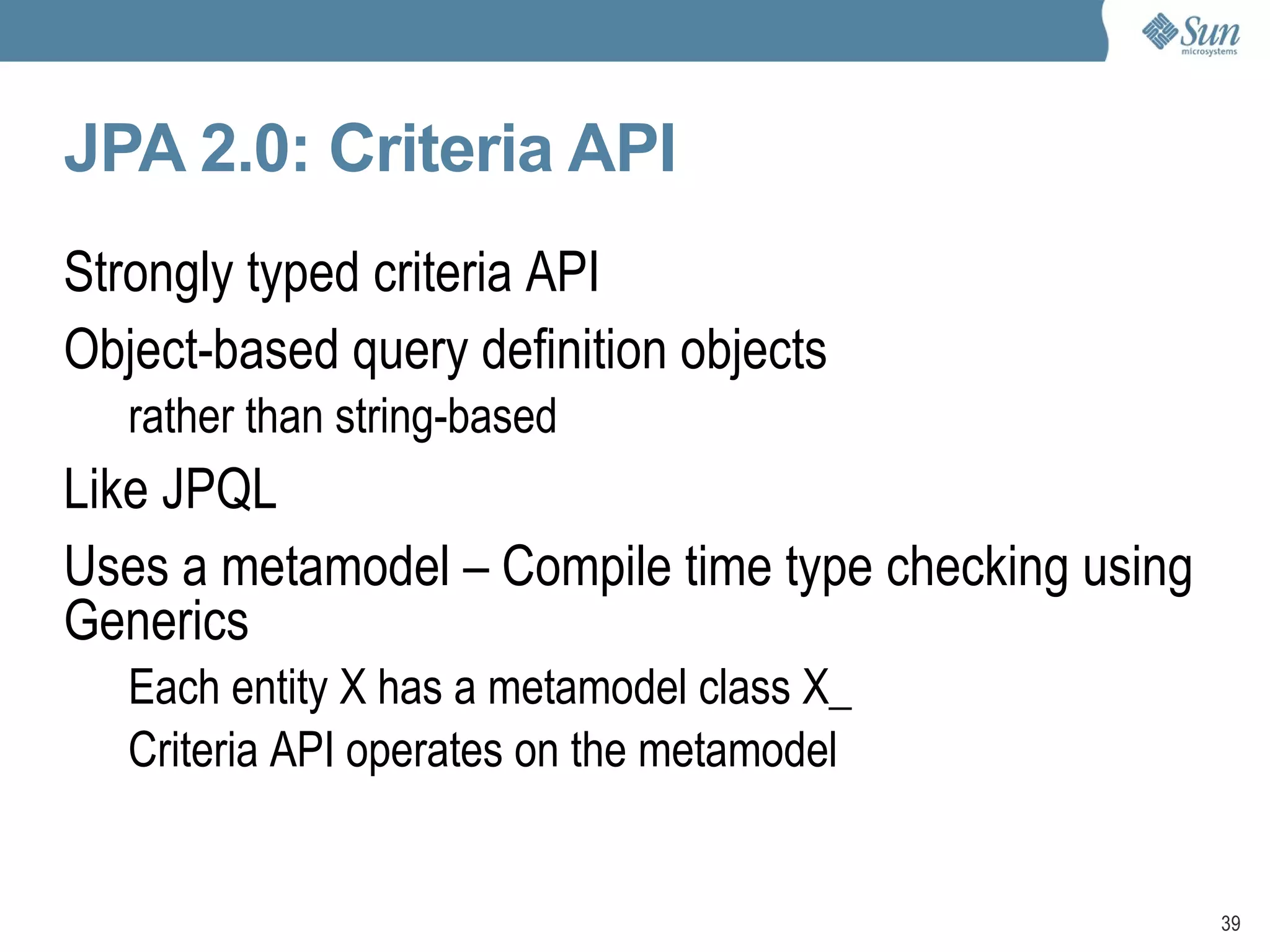 Sun microsystems

JPA 2.0: Criteria API

Strongly typed criteria API

Object-based query definition objects

rather than string-based

Like JPQL

Uses a metamodel – Compile time type checking using Generics

Each entity X has a metamodel class X_

Criteria API operates on the metamodel

39